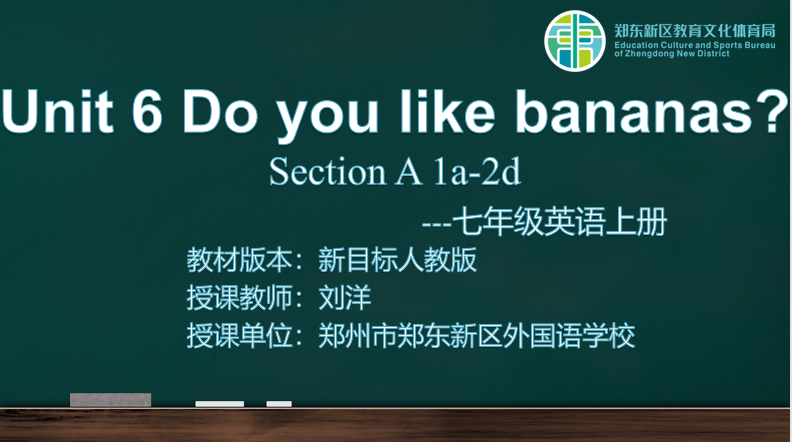 郑东新区教育文化体育局
Education Culture and Sports Bureau of Zhengdong New District

Unit 6 Do you like bananas?

Section A 1a-2d

---七年级英语上册

教材版本：新目标人教版
授课教师：刘洋
授课单位：郑州市郑东新区外国语学校